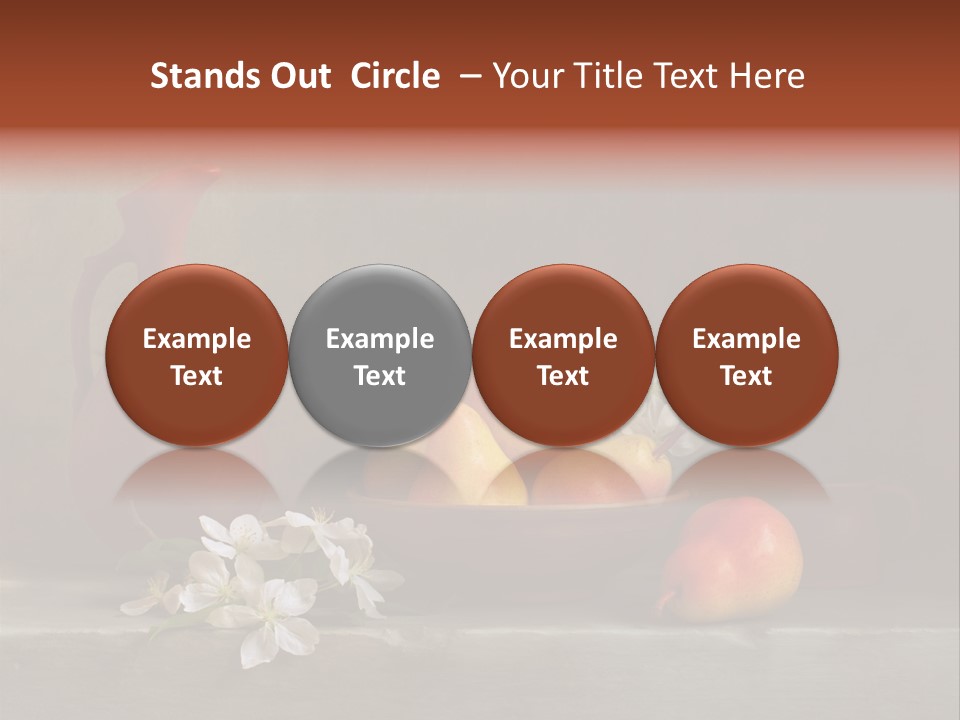 Stands Out Circle – Your Title Text Here

Example Text

Example Text

Example Text

Example Text